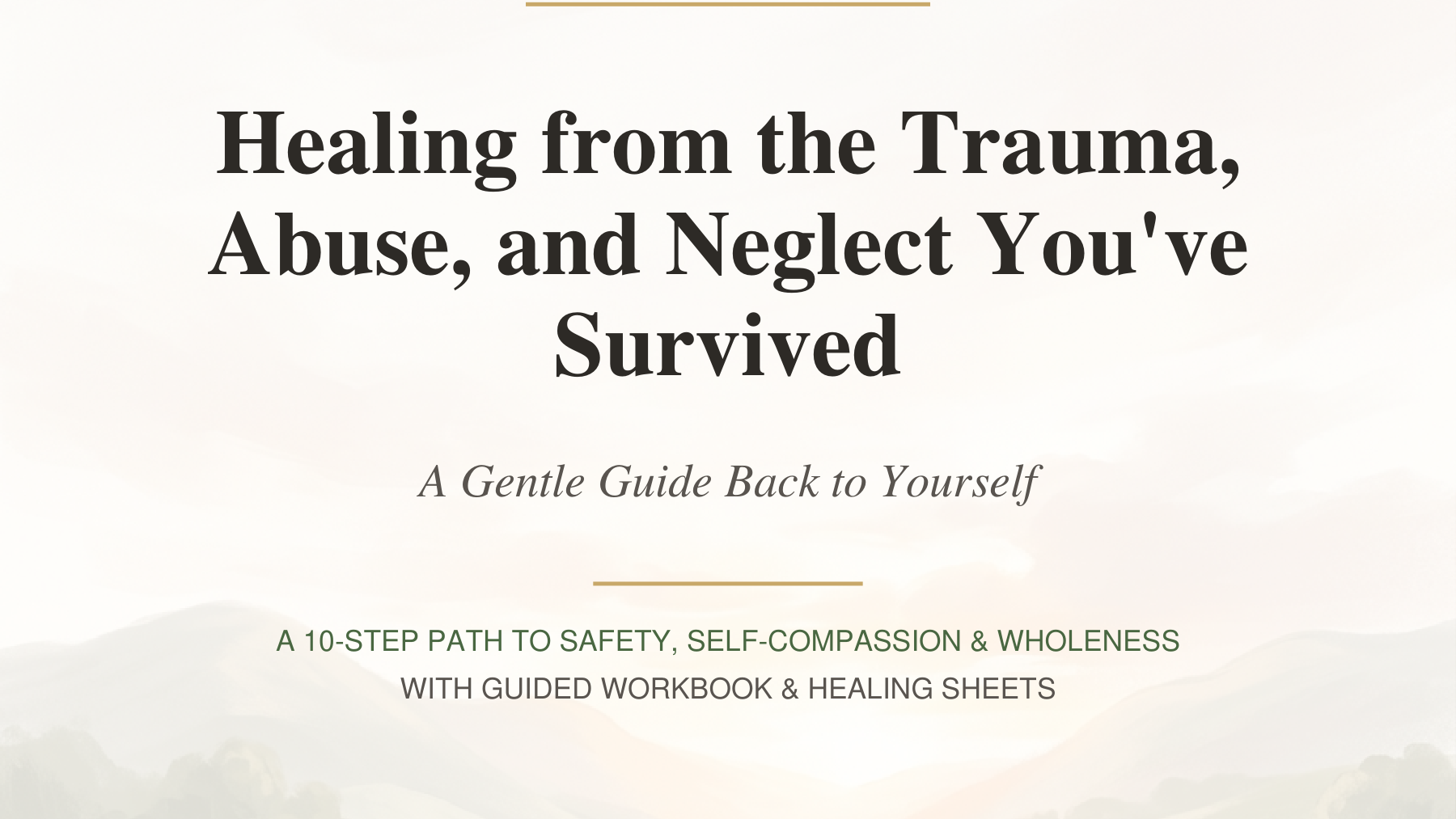 Healing from the Trauma, Abuse, and Neglect You've Survived

A Gentle Guide Back to Yourself

A 10-STEP PATH TO SAFETY, SELF-COMPASSION & WHOLENESS
WITH GUIDED WORKBOOK & HEALING SHEETS